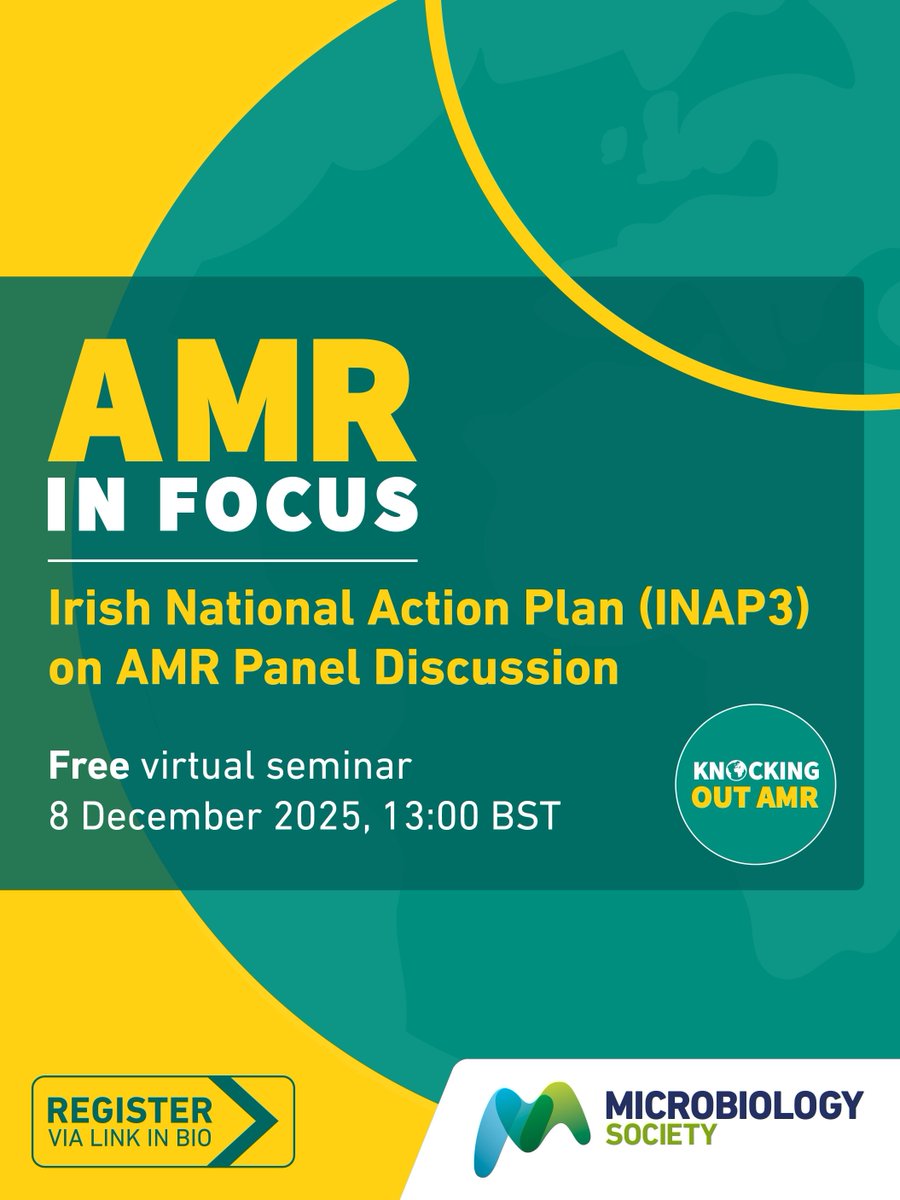 AMR
IN FOCUS

Irish National Action Plan (INAP3) on AMR Panel Discussion

Free virtual seminar
8 December 2025, 13:00 BST

KNOCKING OUT AMR

REGISTER
VIA LINK IN BIO

MICROBIOLOGY SOCIETY